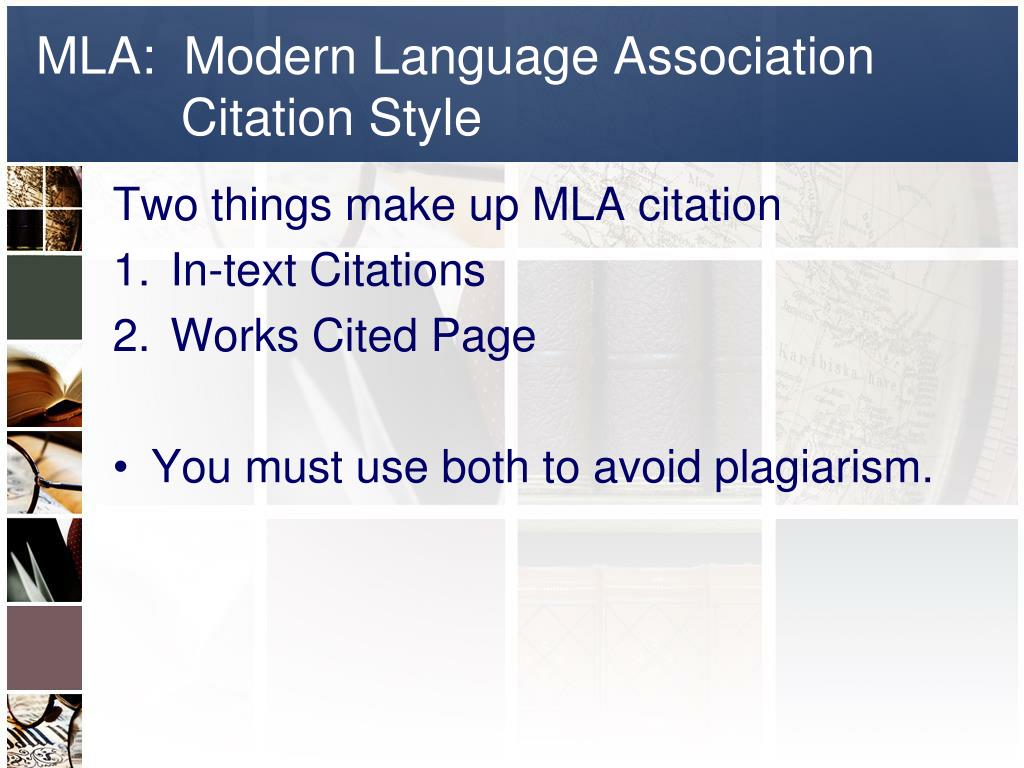 MLA: Modern Language Association Citation Style

Two things make up MLA citation
1. In-text Citations
2. Works Cited Page

• You must use both to avoid plagiarism.